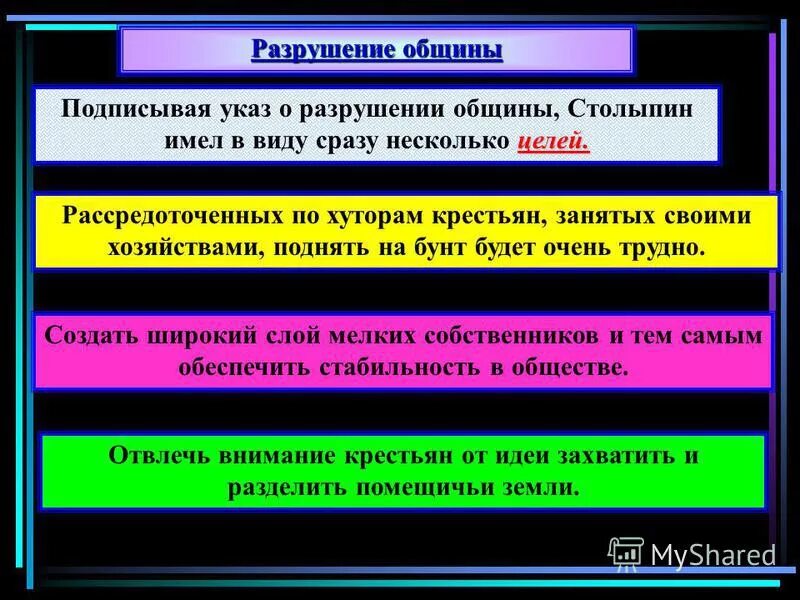 Разрушение общины

Подписывая указ о разрушении общины, Столыпин имел в виду сразу несколько целей.

Рассредоточенных по хуторам крестьян, занятых своими хозяйствами, поднять на бунт будет очень трудно.

Создать широкий слой мелких собственников и тем самым обеспечить стабильность в обществе.

Отвлечь внимание крестьян от идеи захватить и разделить помещичьи земли.

MyShared